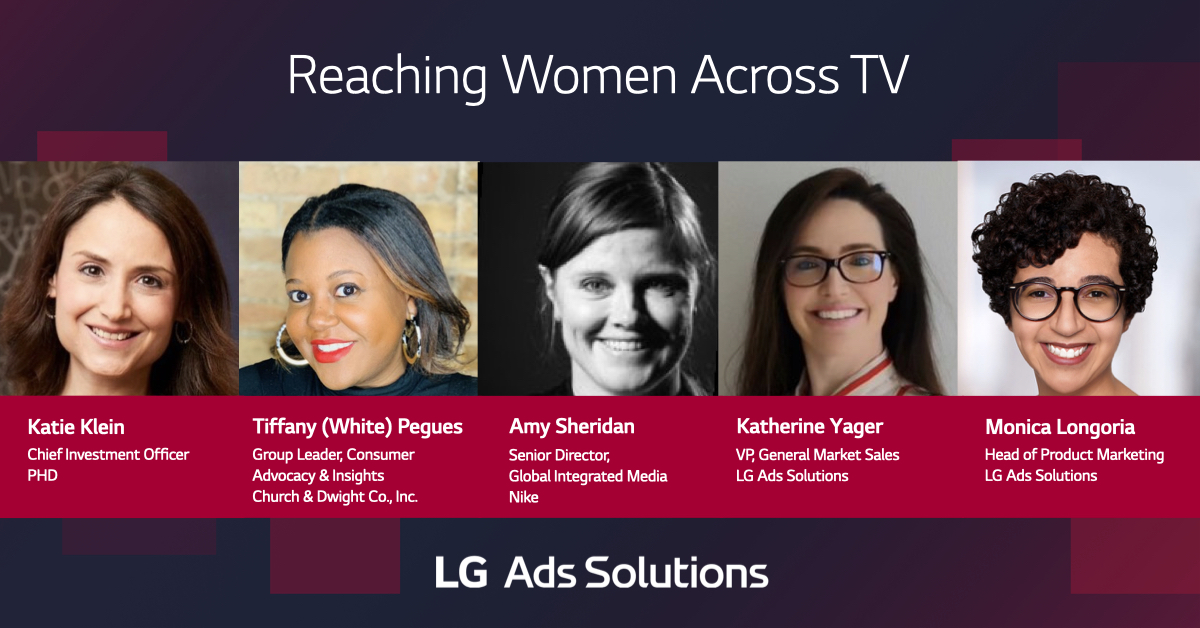 Reaching Women Across TV

Katie Klein
Chief Investment Officer
PHD

Tiffany (White) Pegues
Group Leader, Consumer Advocacy & Insights
Church & Dwight Co., Inc.

Amy Sheridan
Senior Director, Global Integrated Media
Nike

Katherine Yager
VP, General Market Sales
LG Ads Solutions

Monica Longoria
Head of Product Marketing
LG Ads Solutions

LG Ads Solutions